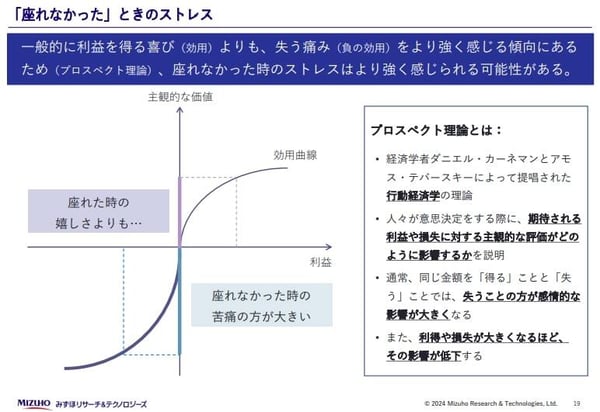 「座れなかった」ときのストレス

一般的に利益を得る喜び（効用）よりも、失う痛み（負の効用）をより強く感じる傾向にあるため（プロスペクト理論）、座れなかった時のストレスはより強く感じられる可能性がある。

主観的な価値

効用曲線

座れた時の
嬉しさよりも…

利益

座れなかった時の
苦痛の方が大きい

プロスペクト理論とは：

• 経済学者ダニエル・カーネマンとアモス・テバースキーによって提唱された行動経済学の理論

• 人々が意思決定をする際に、期待される利益や損失に対する主観的な評価がどのように影響するかを説明

• 通常、同じ金額を「得る」ことと「失う」ことでは、失うことの方が感情的な影響が大きくなる

• また、利得や損失が大きくなるほど、その影響が低下する

MIZUHO みずほリサーチ&テクノロジーズ

© 2024 Mizuho Research & Technologies, Ltd.　19